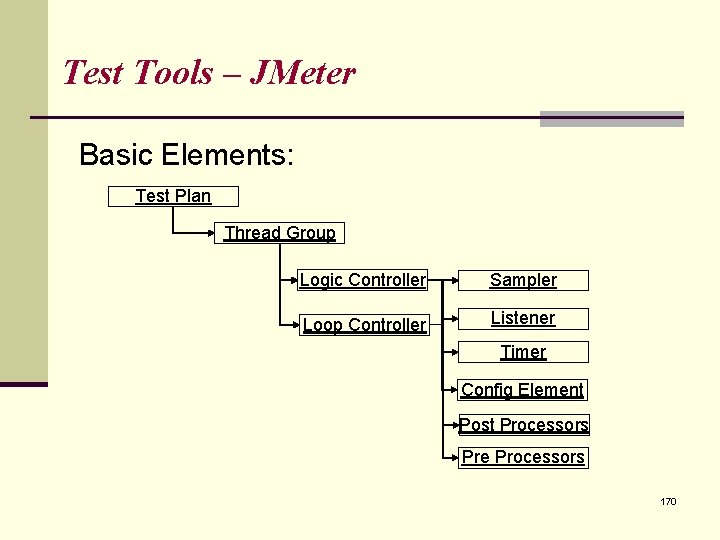 Test Tools – JMeter

Basic Elements:

Test Plan

Thread Group

Logic Controller

Loop Controller

Sampler

Listener

Timer

Config Element

Post Processors

Pre Processors

170